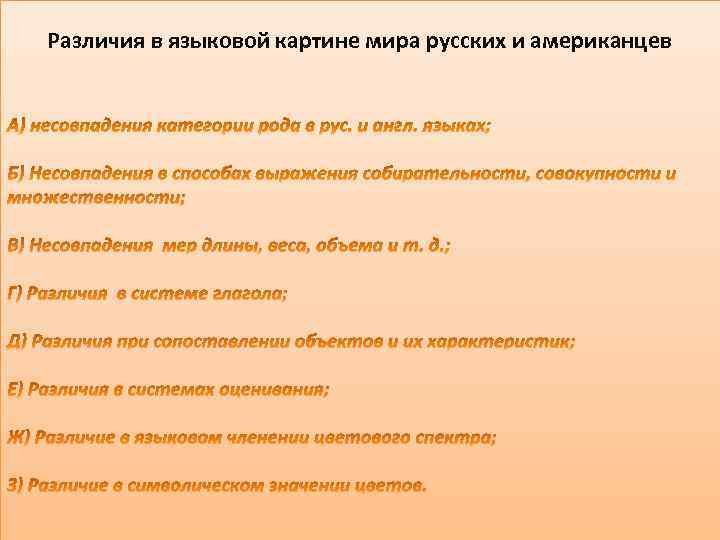 Различия в языковой картине мира русских и американцев

А) несовпадения категории рода в рус. и англ. языках;

Б) Несовпадения в способах выражения собирательности, совокупности и множественности;

В) Несовпадения мер длины, веса, объема и т. д.;

Г) Различия в системе глагола;

Д) Различия при сопоставлении объектов и их характеристик;

Е) Различия в системах оценивания;

Ж) Различие в языковом членении цветового спектра;

З) Различие в символическом значении цветов.